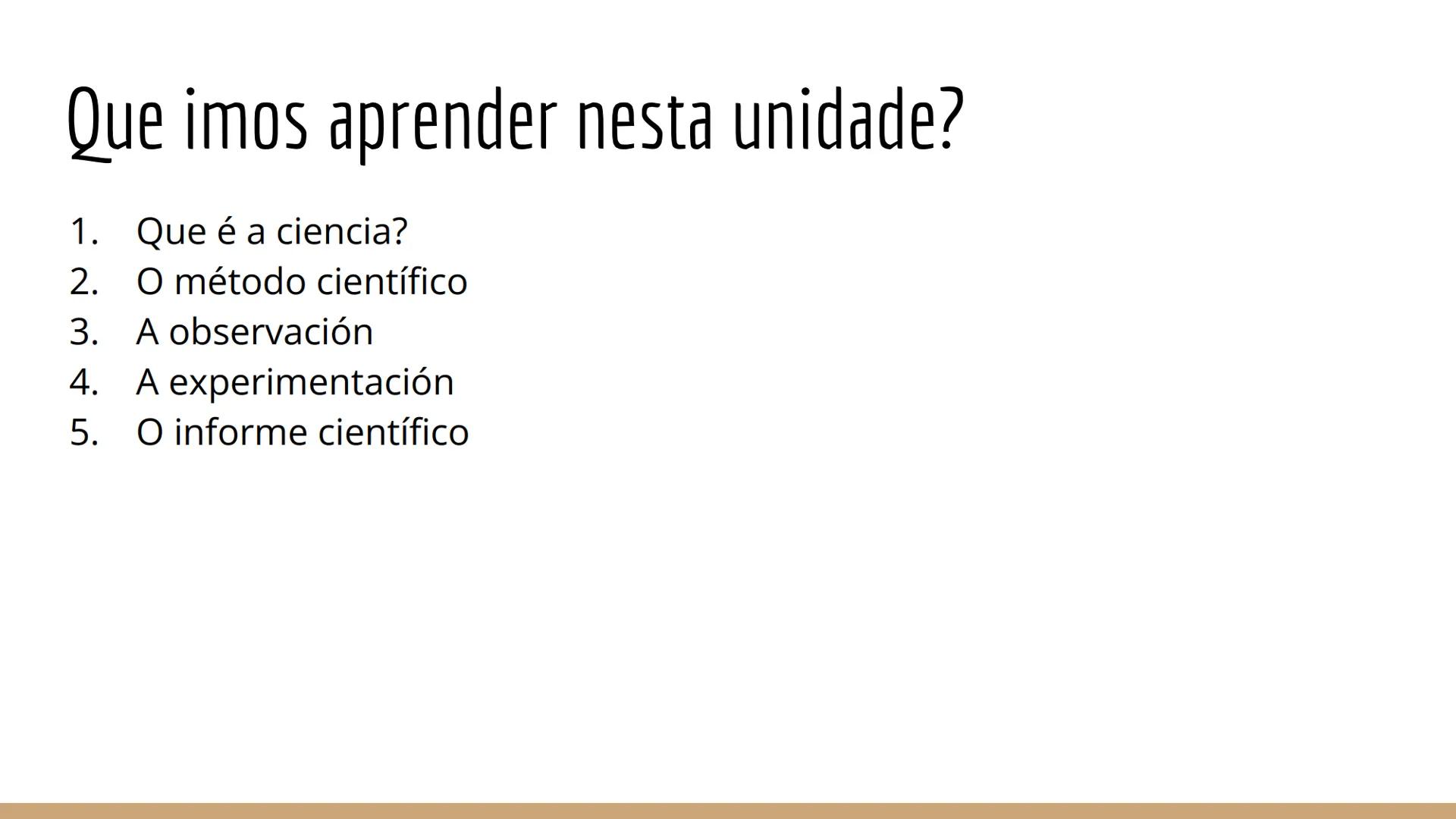 Que imos aprender nesta unidade?

1. Que é a ciencia?
2. O método científico
3. A observación
4. A experimentación
5. O informe científico